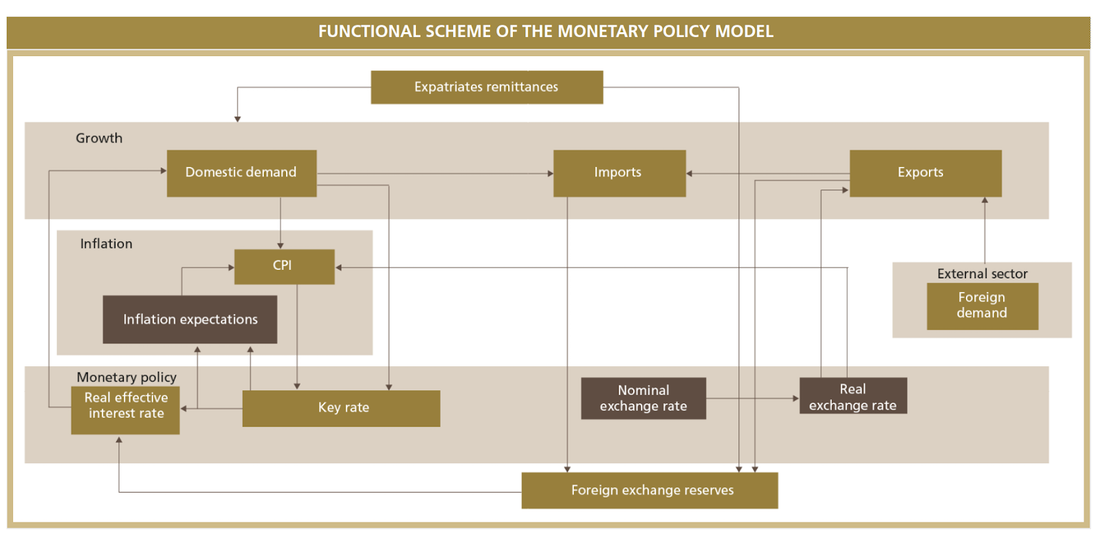 FUNCTIONAL SCHEME OF THE MONETARY POLICY MODEL

Expatriates remittances

Growth

Domestic demand

Imports

Exports

Inflation

CPI

Inflation expectations

External sector

Foreign demand

Monetary policy

Real effective interest rate

Key rate

Nominal exchange rate

Real exchange rate

Foreign exchange reserves